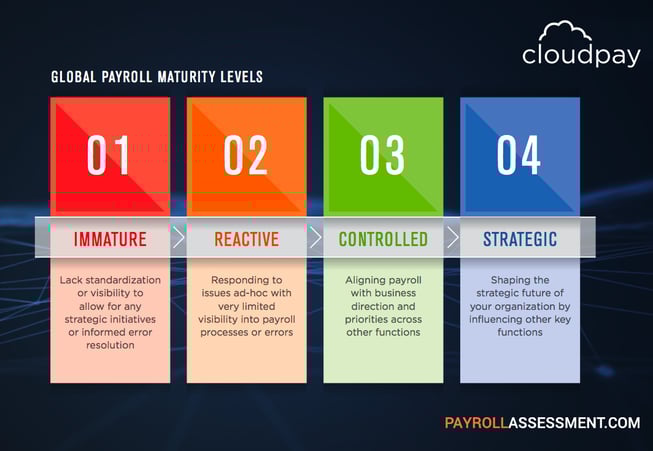 cloudpay

GLOBAL PAYROLL MATURITY LEVELS

01

IMMATURE

Lack standardization or visibility to allow for any strategic initiatives or informed error resolution

02

REACTIVE

Responding to issues ad-hoc with very limited visibility into payroll processes or errors

03

CONTROLLED

Aligning payroll with business direction and priorities across other functions

04

STRATEGIC

Shaping the strategic future of your organization by influencing other key functions

PAYROLLASSESSMENT.COM